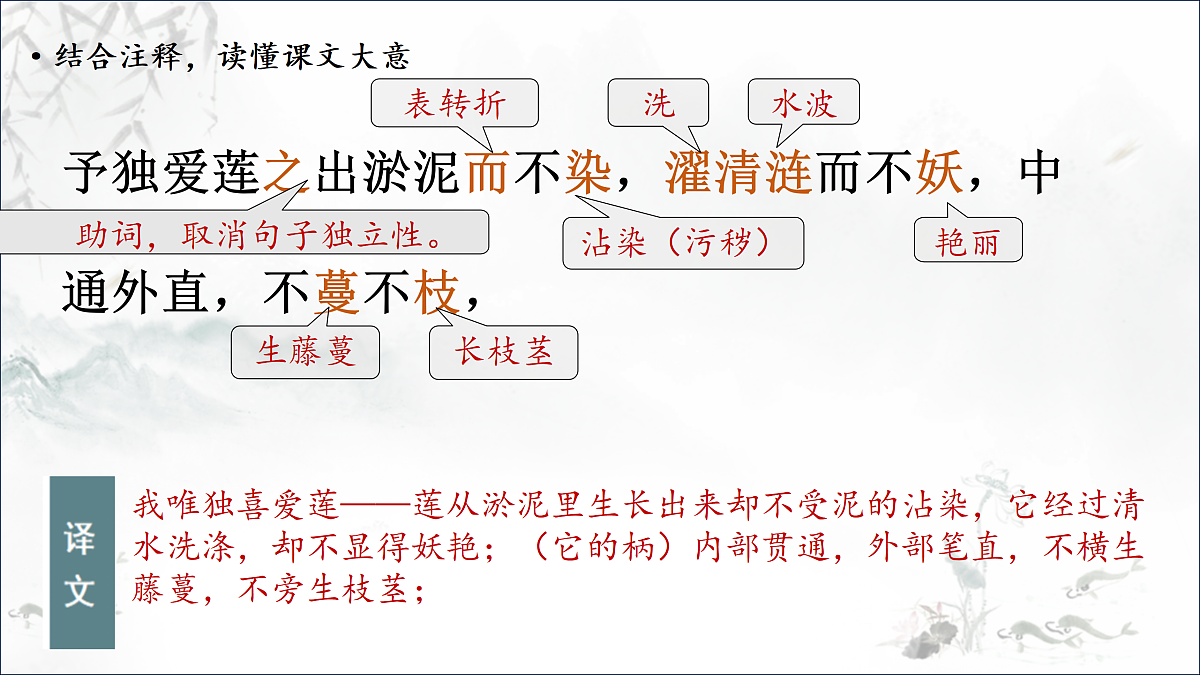 • 结合注释，读懂课文大意

表转折

洗

水波

予独爱莲之出淤泥而不染，濯清涟而不妖，中通外直，不蔓不枝，

助词，取消句子独立性。

沾染（污秽）

艳丽

生藤蔓

长枝茎

译文

我唯独喜爱莲——莲从淤泥里生长出来却不受泥的沾染，它经过清水洗涤，却不显得妖艳；（它的柄）内部贯通，外部笔直，不横生藤蔓，不旁生枝茎；